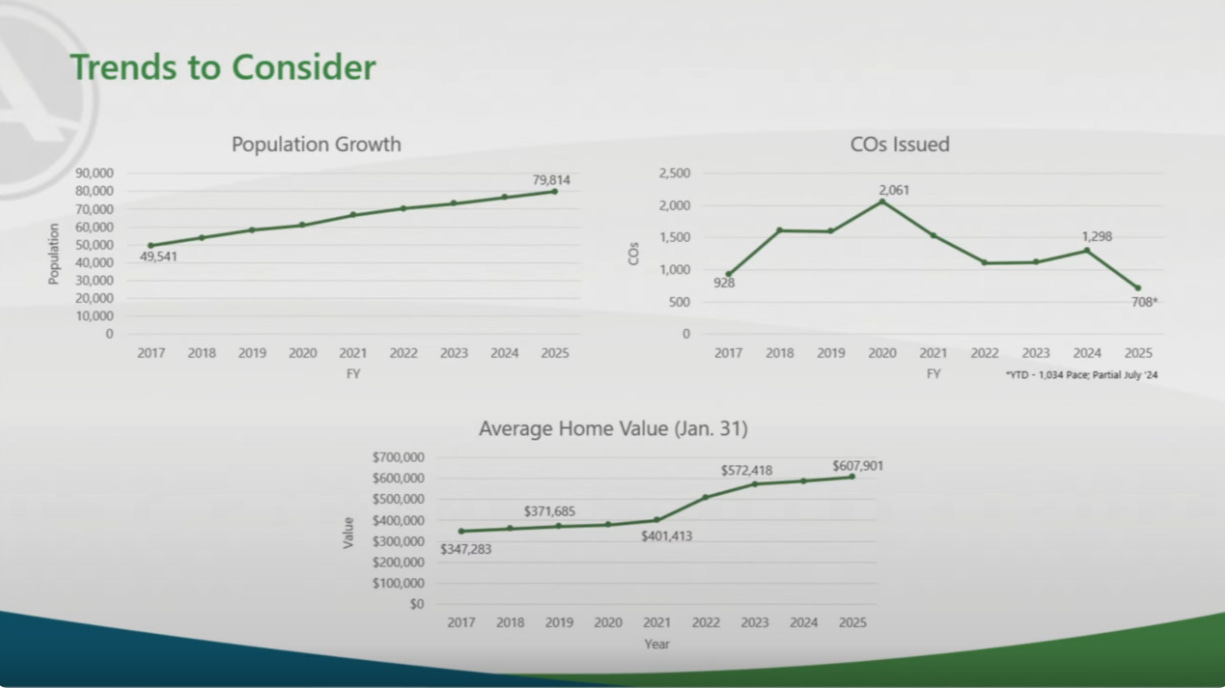 Trends to Consider

Population Growth

Population

90,000
80,000
70,000
60,000
50,000
40,000
30,000
20,000
10,000
0

49,541
79,814

2017 2018 2019 2020 2021 2022 2023 2024 2025

FY

COs Issued

COs

2,500
2,000
1,500
1,000
500
0

928
2,061
1,298
708*

2017 2018 2019 2020 2021 2022 2023 2024 2025

FY

*YTD - 1,034 Pace; Partial July '24

Average Home Value (Jan. 31)

Value

$700,000
$600,000
$500,000
$400,000
$300,000
$200,000
$100,000
$0

$347,283
$371,685
$401,413
$572,418
$607,901

2017 2018 2019 2020 2021 2022 2023 2024 2025

Year